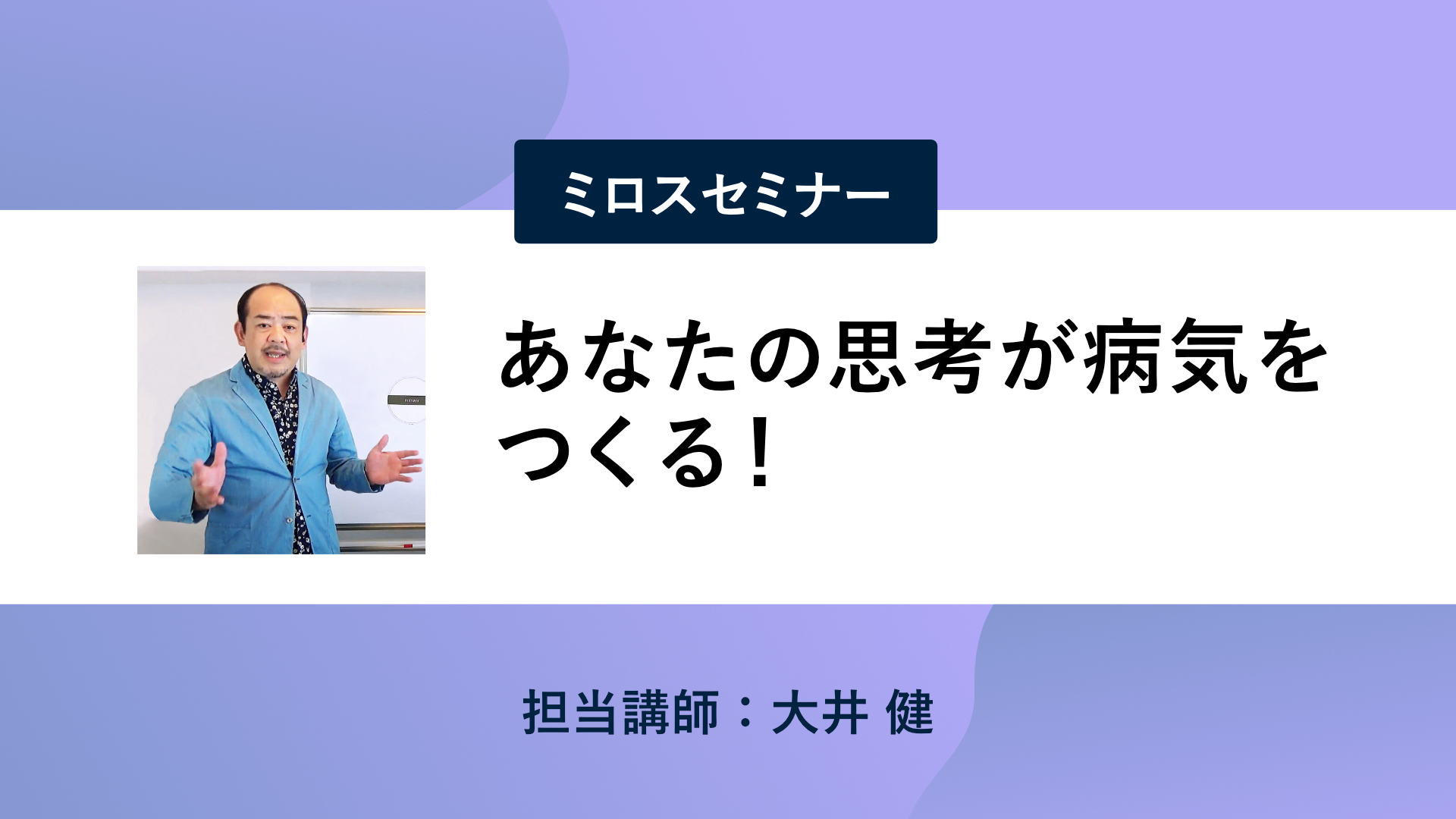 ミロスセミナー

あなたの思考が病気をつくる！

担当講師：大井 健